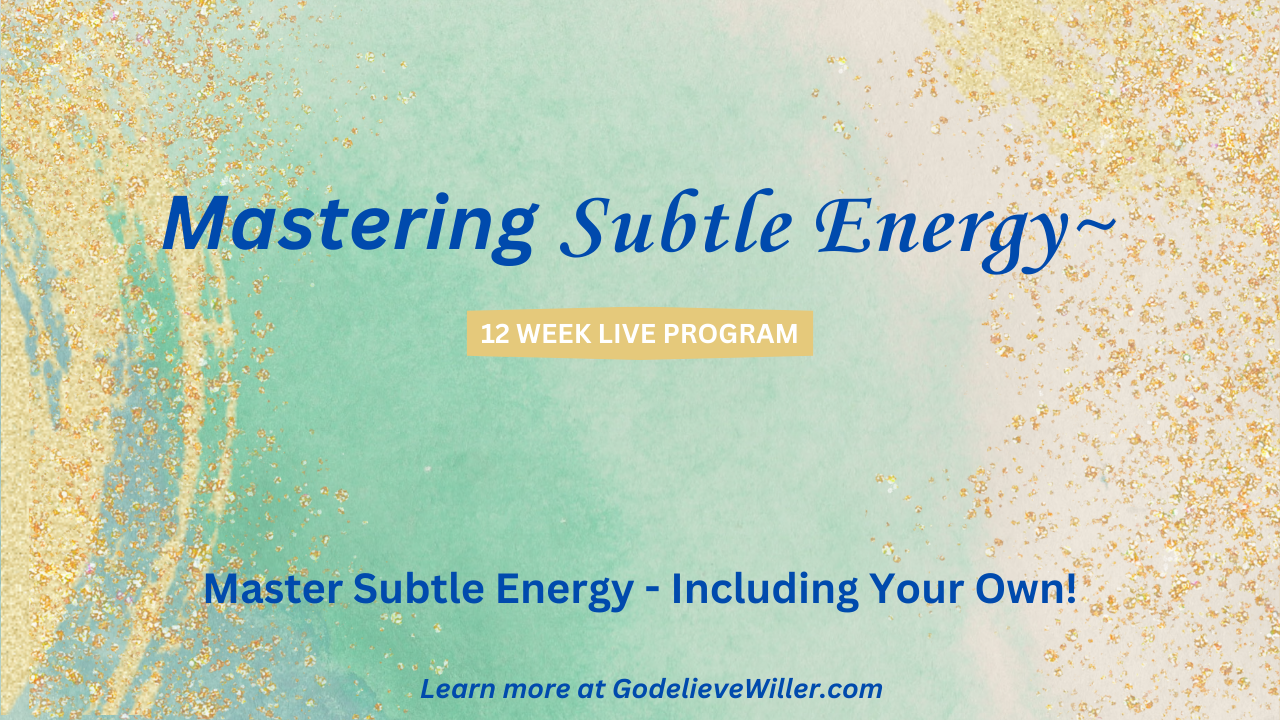 Mastering Subtle Energy~

12 WEEK LIVE PROGRAM

Master Subtle Energy - Including Your Own!

Learn more at GodelieveWiller.com